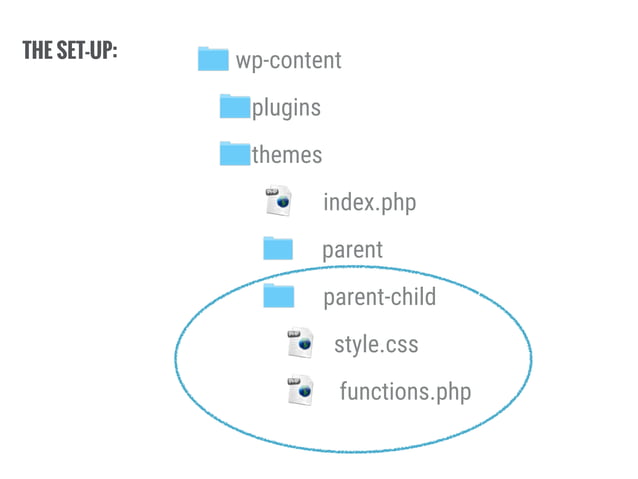 THE SET-UP:

wp-content

plugins

themes

index.php

parent

parent-child

style.css

functions.php